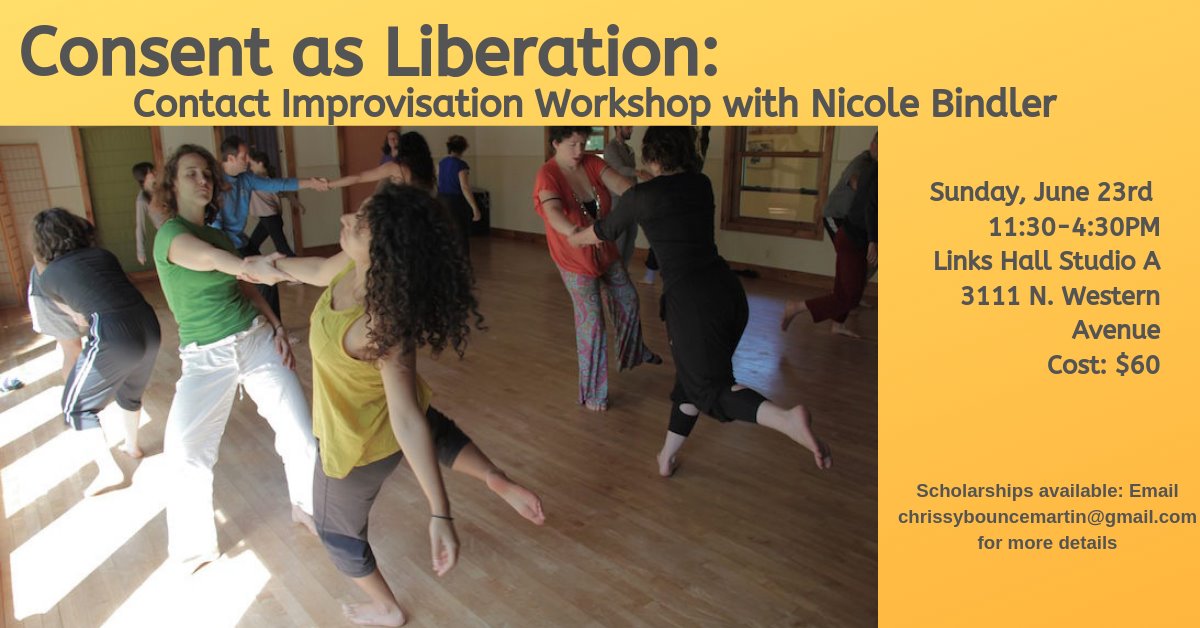 Consent as Liberation:
Contact Improvisation Workshop with Nicole Bindler

Sunday, June 23rd
11:30-4:30PM
Links Hall Studio A
3111 N. Western Avenue
Cost: $60

Scholarships available: Email chrissybouncemartin@gmail.com for more details